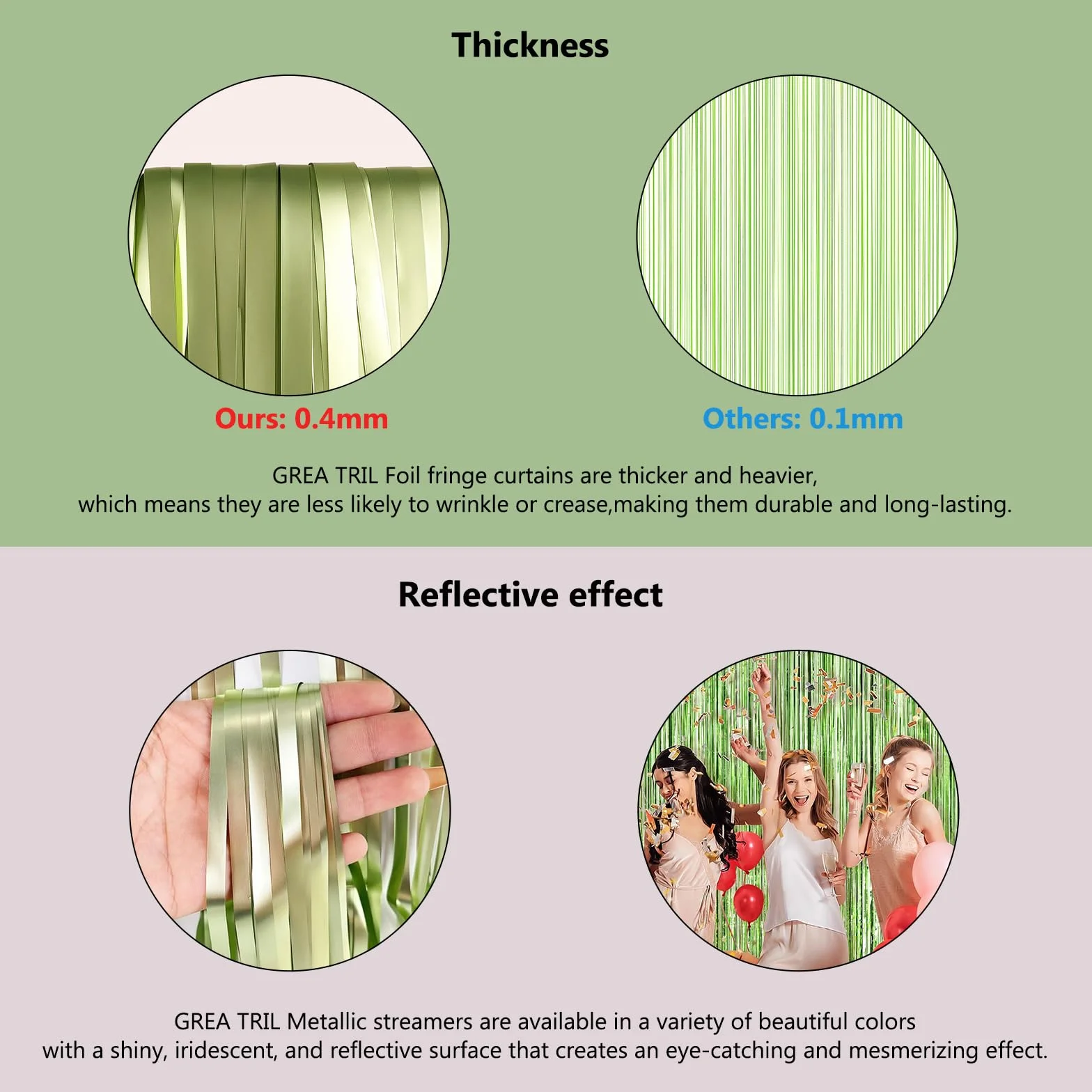 Thickness

Ours: 0.4mm

Others: 0.1mm

GREA TRIL Foil fringe curtains are thicker and heavier, which means they are less likely to wrinkle or crease,making them durable and long-lasting.

Reflective effect

GREA TRIL Metallic streamers are available in a variety of beautiful colors with a shiny, iridescent, and reflective surface that creates an eye-catching and mesmerizing effect.